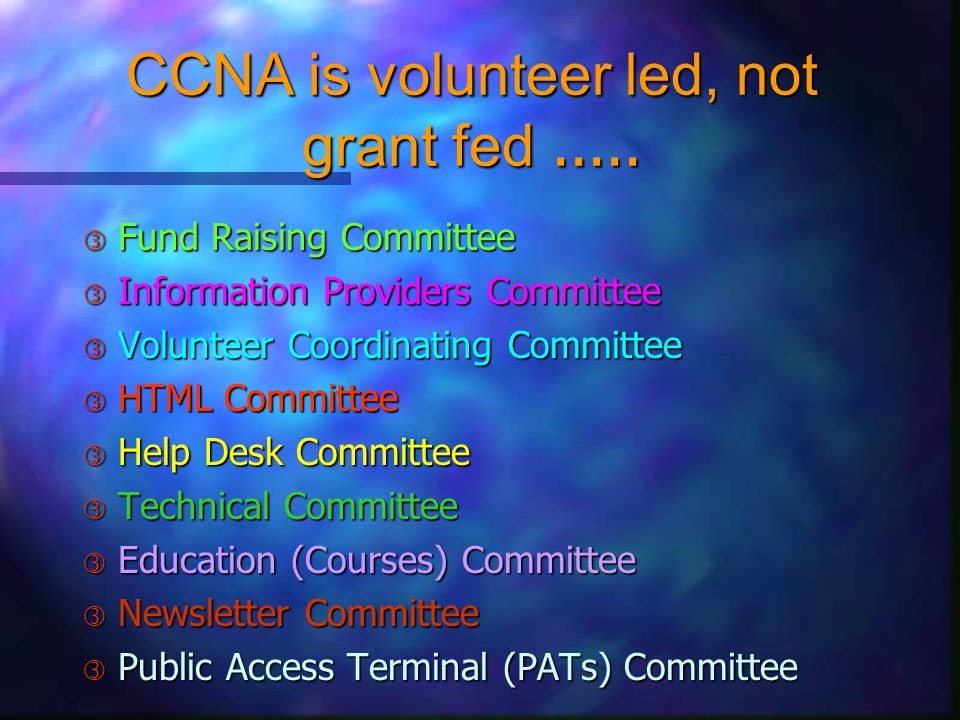 CCNA is volunteer led, not grant fed .....

③ Fund Raising Committee
③ Information Providers Committee
③ Volunteer Coordinating Committee
③ HTML Committee
③ Help Desk Committee
③ Technical Committee
③ Education (Courses) Committee
③ Newsletter Committee
③ Public Access Terminal (PATs) Committee